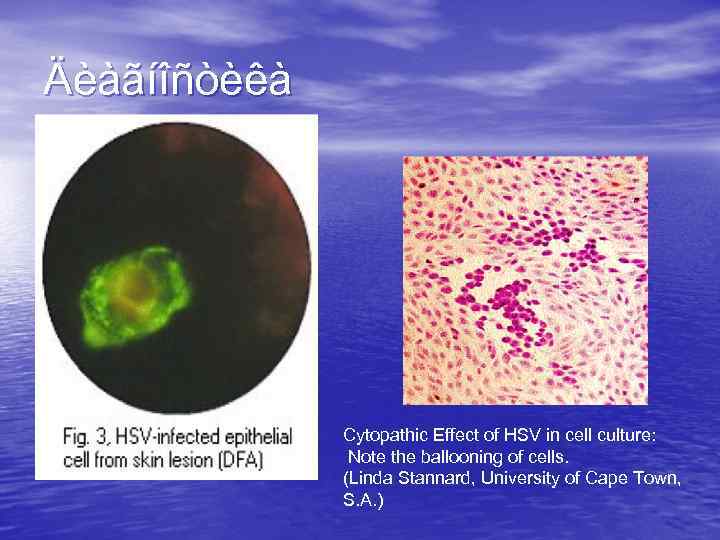 Äèàãíîñòèêà

Fig. 3, HSV-infected epithelial cell from skin lesion (DFA)

Cytopathic Effect of HSV in cell culture:
Note the ballooning of cells.
(Linda Stannard, University of Cape Town, S.A.)